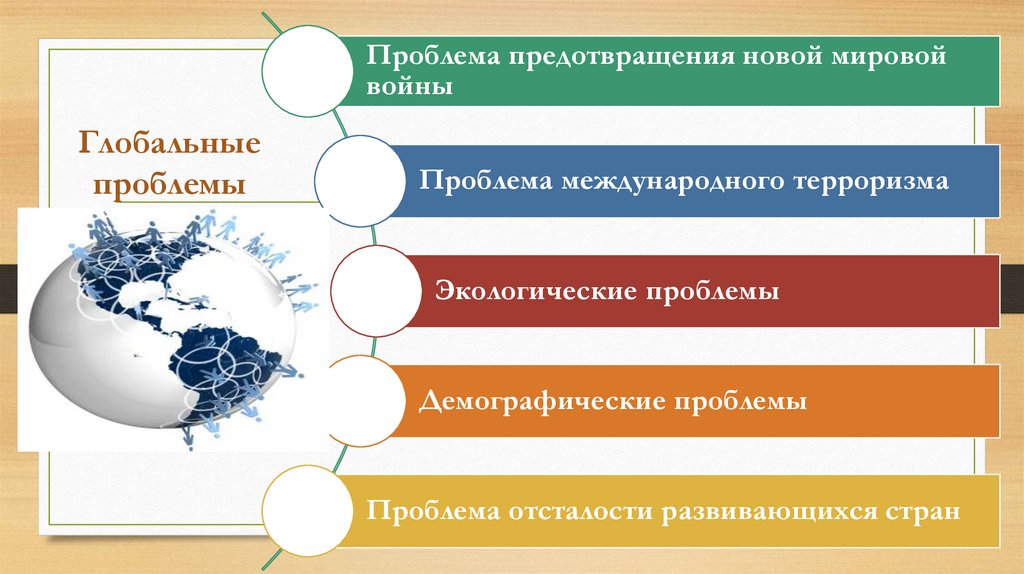 Глобальные проблемы

Проблема предотвращения новой мировой войны

Проблема международного терроризма

Экологические проблемы

Демографические проблемы

Проблема отсталости развивающихся стран